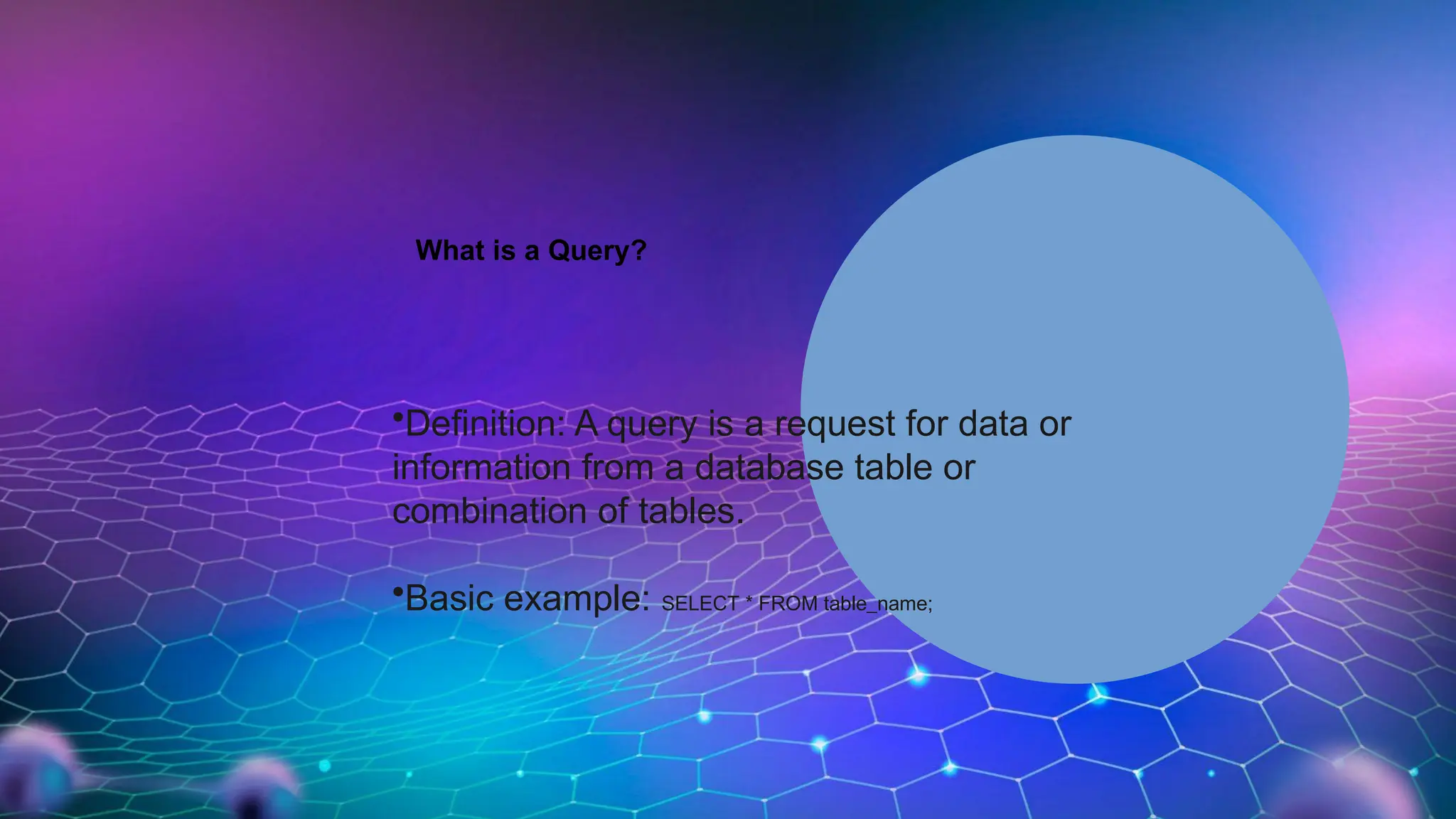 What is a Query?

•Definition: A query is a request for data or information from a database table or combination of tables.

•Basic example: SELECT * FROM table_name;